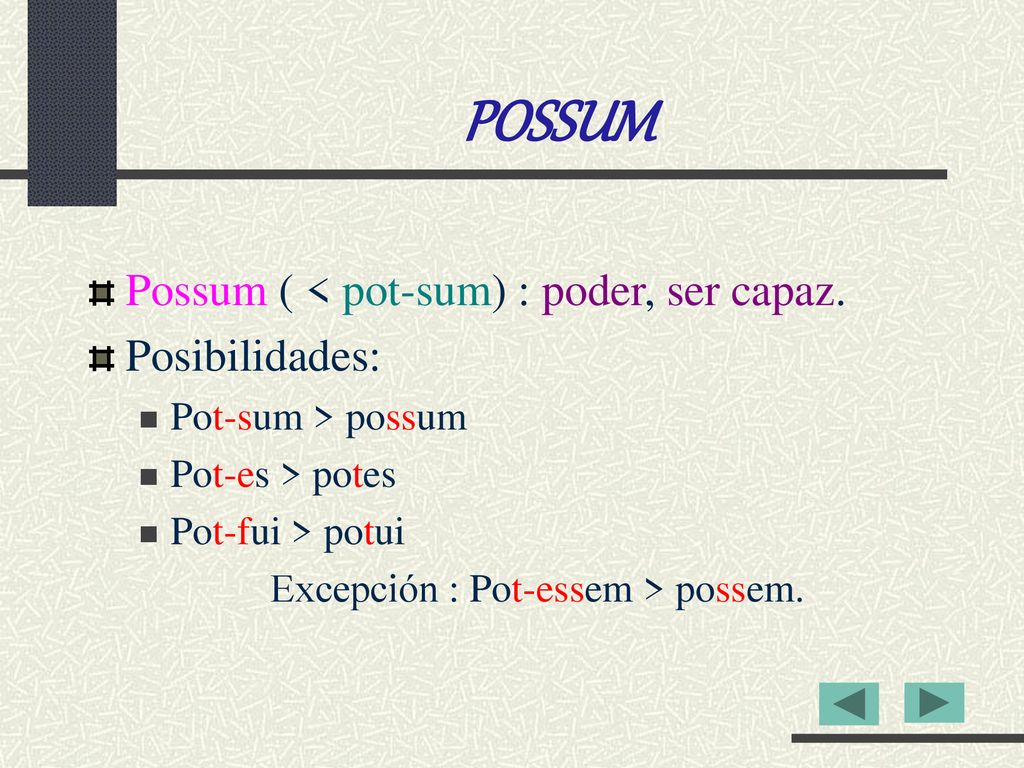 POSSUM

Possum ( < pot-sum) : poder, ser capaz.

Posibilidades:

Pot-sum > possum

Pot-es > potes

Pot-fui > potui

Excepción : Pot-essem > possem.